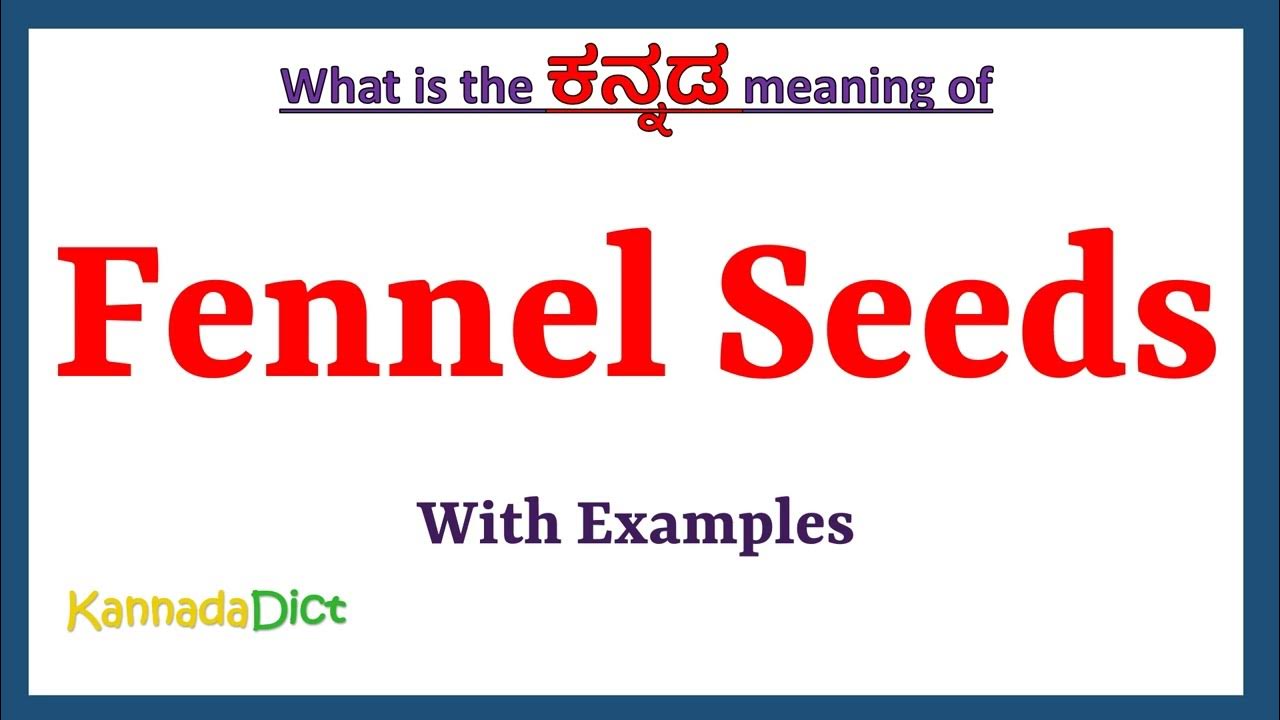 What is the ಕನ್ನಡ meaning of

Fennel Seeds

With Examples

KannadaDict